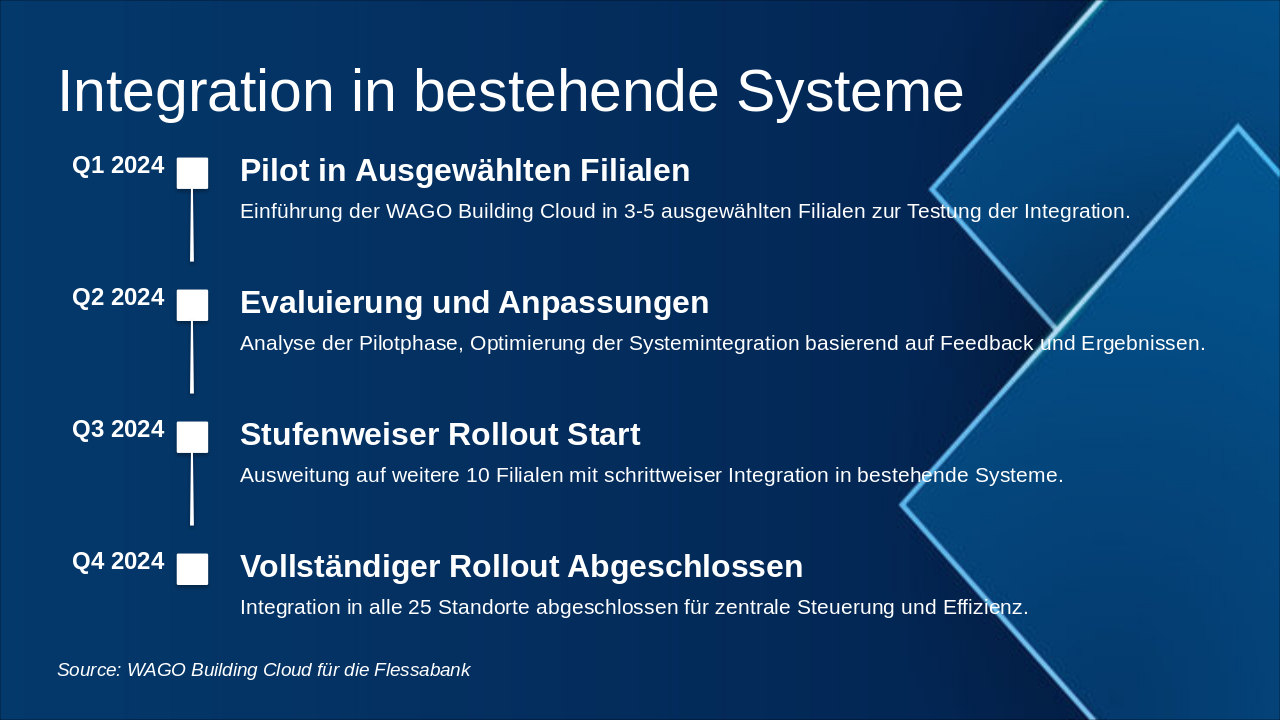 Integration in bestehende Systeme

Q1 2024

Pilot in Ausgewählten Filialen

Einführung der WAGO Building Cloud in 3-5 ausgewählten Filialen zur Testung der Integration.

Q2 2024

Evaluierung und Anpassungen

Analyse der Pilotphase, Optimierung der Systemintegration basierend auf Feedback und Ergebnissen.

Q3 2024

Stufenweiser Rollout Start

Ausweitung auf weitere 10 Filialen mit schrittweiser Integration in bestehende Systeme.

Q4 2024

Vollständiger Rollout Abgeschlossen

Integration in alle 25 Standorte abgeschlossen für zentrale Steuerung und Effizienz.

Source: WAGO Building Cloud für die Flessabank